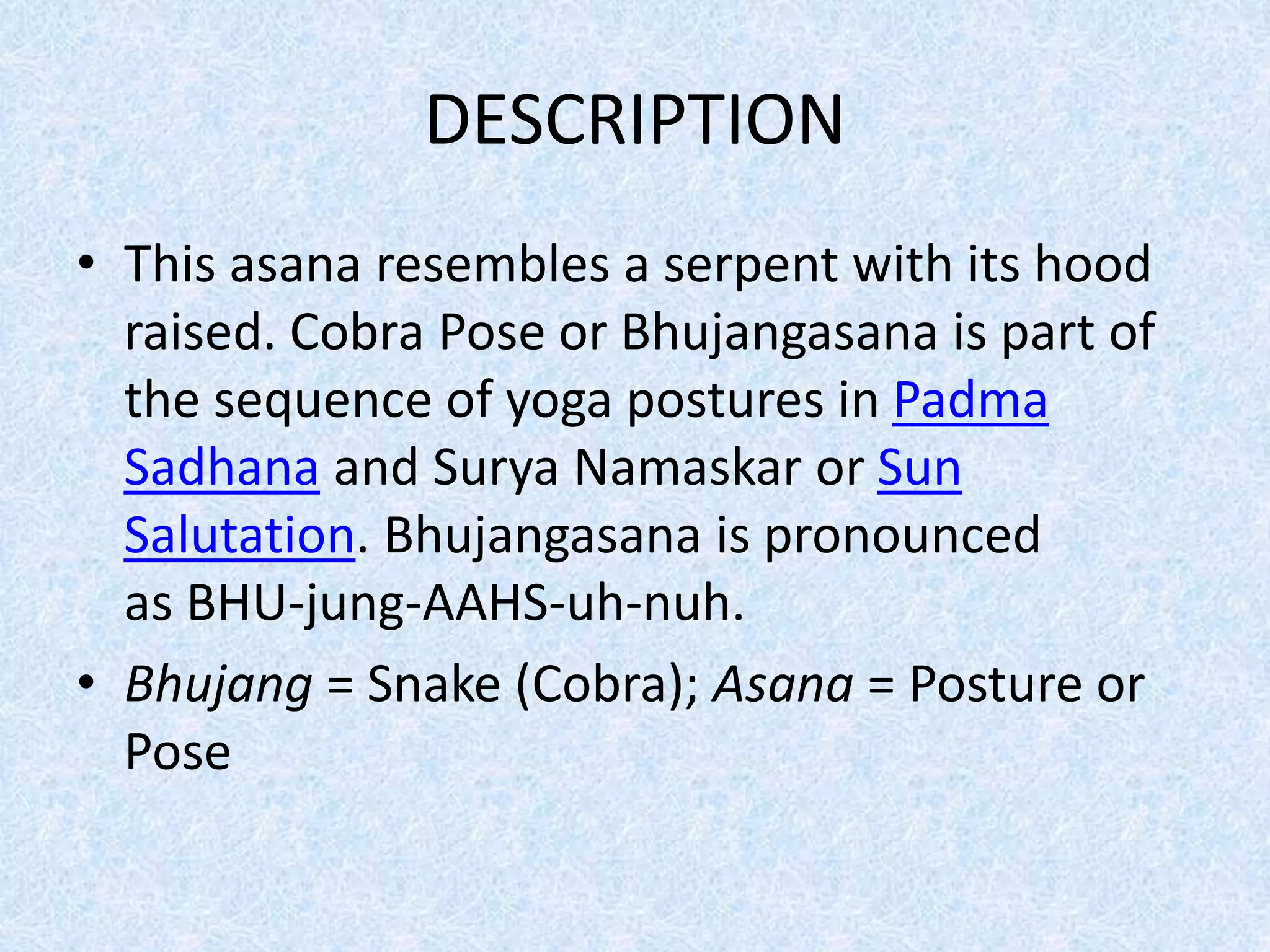 DESCRIPTION

• This asana resembles a serpent with its hood raised. Cobra Pose or Bhujangasana is part of the sequence of yoga postures in Padma Sadhana and Surya Namaskar or Sun Salutation. Bhujangasana is pronounced as BHU-jung-AAHS-uh-nuh.

• Bhujang = Snake (Cobra); Asana = Posture or Pose